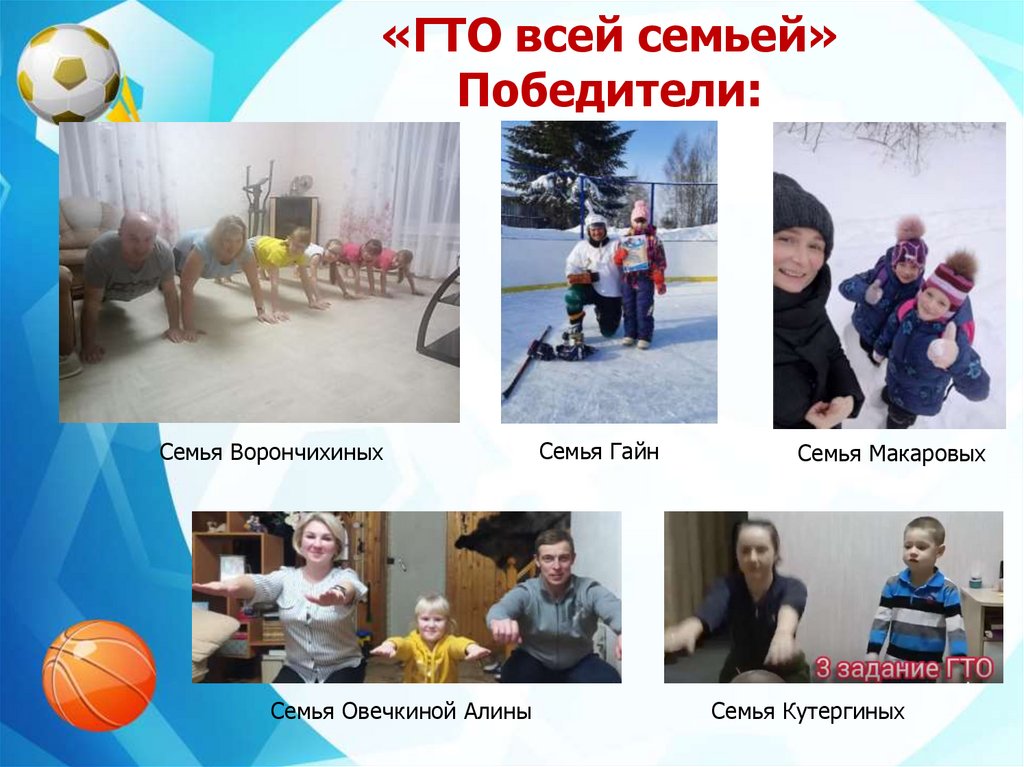 «ГТО всей семьей»
Победители:

Семья Ворончихиных

Семья Гайн

Семья Макаровых

3 задание ГТО

Семья Овечкиной Алины

Семья Кутергиных